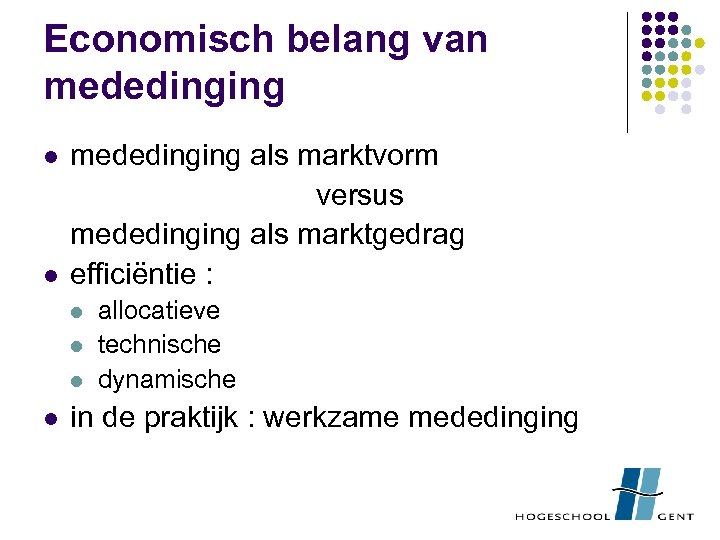 Economisch belang van mededinging

- mededinging als marktvorm
versus
mededinging als marktgedrag
- efficiëntie :
  - allocatieve
  - technische
  - dynamische
- in de praktijk : werkzame mededinging

HOGESCHOOL GENT